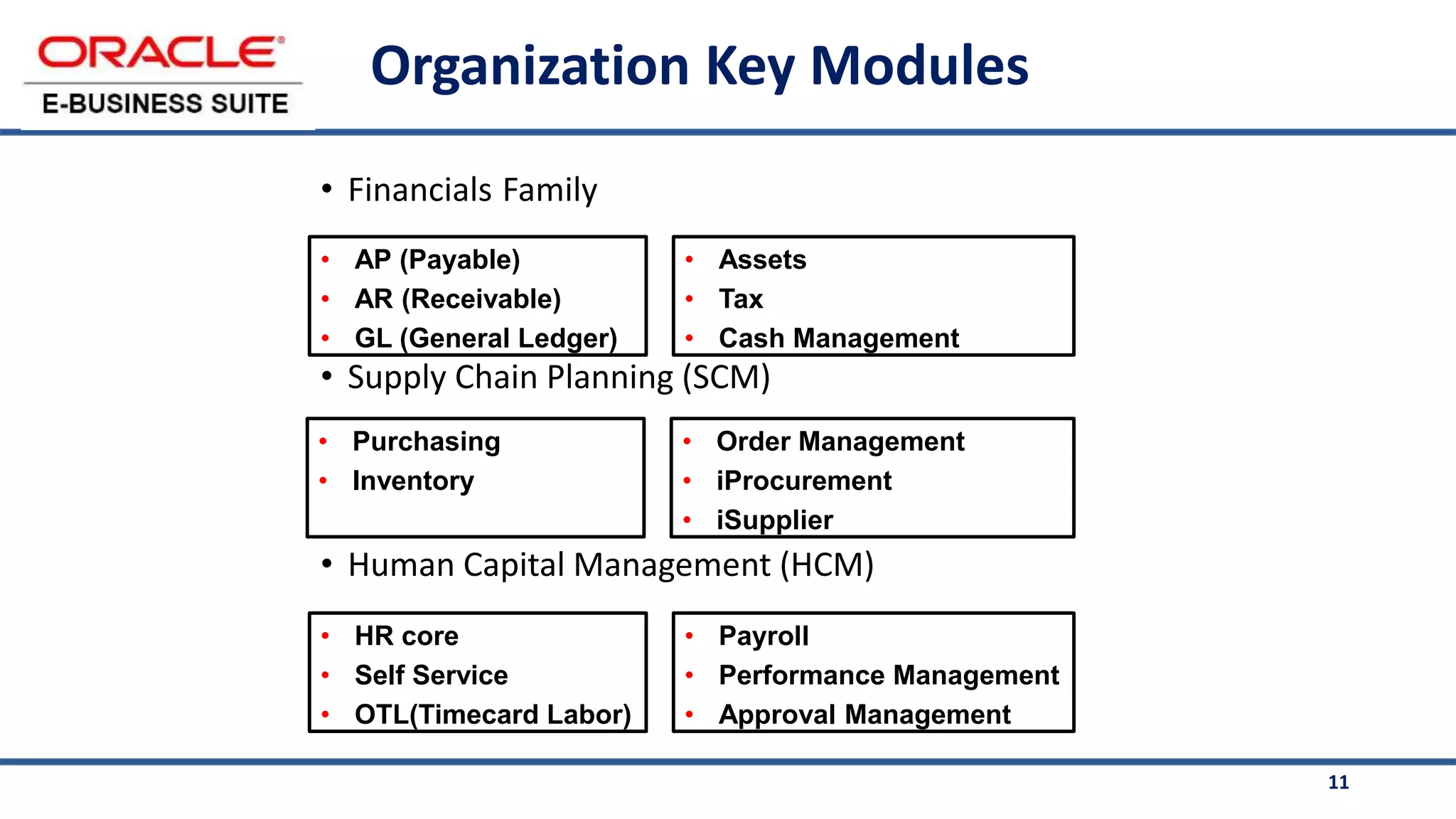 ORACLE®
E-BUSINESS SUITE

Organization Key Modules

• Financials Family

• AP (Payable)
• AR (Receivable)
• GL (General Ledger)

• Assets
• Tax
• Cash Management

• Supply Chain Planning (SCM)

• Purchasing
• Inventory

• Order Management
• iProcurement
• iSupplier

• Human Capital Management (HCM)

• HR core
• Self Service
• OTL(Timecard Labor)

• Payroll
• Performance Management
• Approval Management

11